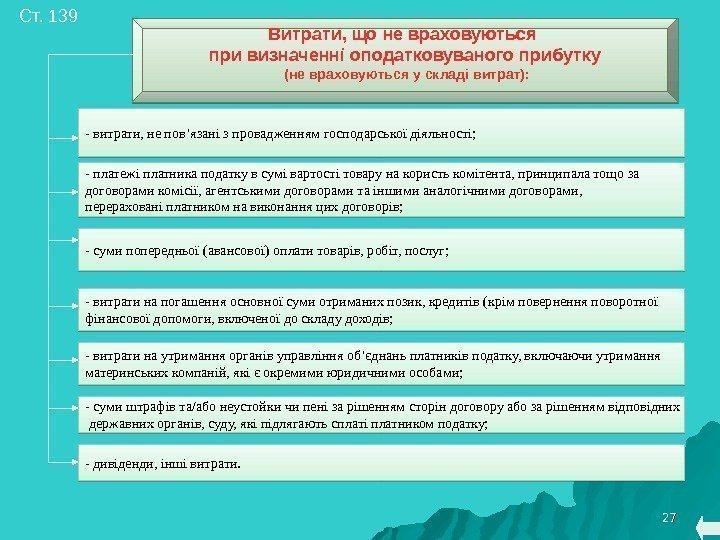 Ст. 139

Витрати, що не враховуються при визначенні оподатковуваного прибутку (не враховуються у складі витрат):

- витрати, не пов'язані з провадженням господарської діяльності;

- платежі платника податку в сумі вартості товару на користь комітента, принципала тощо за договорами комісії, агентськими договорами та іншими аналогічними договорами, перераховані платником на виконання цих договорів;

- суми попередньої (авансової) оплати товарів, робіт, послуг;

- витрати на погашення основної суми отриманих позик, кредитів (крім повернення поворотної фінансової допомоги, включеної до складу доходів;

- витрати на утримання органів управління об'єднань платників податку, включаючи утримання материнських компаній, які є окремими юридичними особами;

- суми штрафів та/або неустойки чи пені за рішенням сторін договору або за рішенням відповідних державних органів, суду, які підлягають сплаті платником податку;

- дивіденди, інші витрати.

27